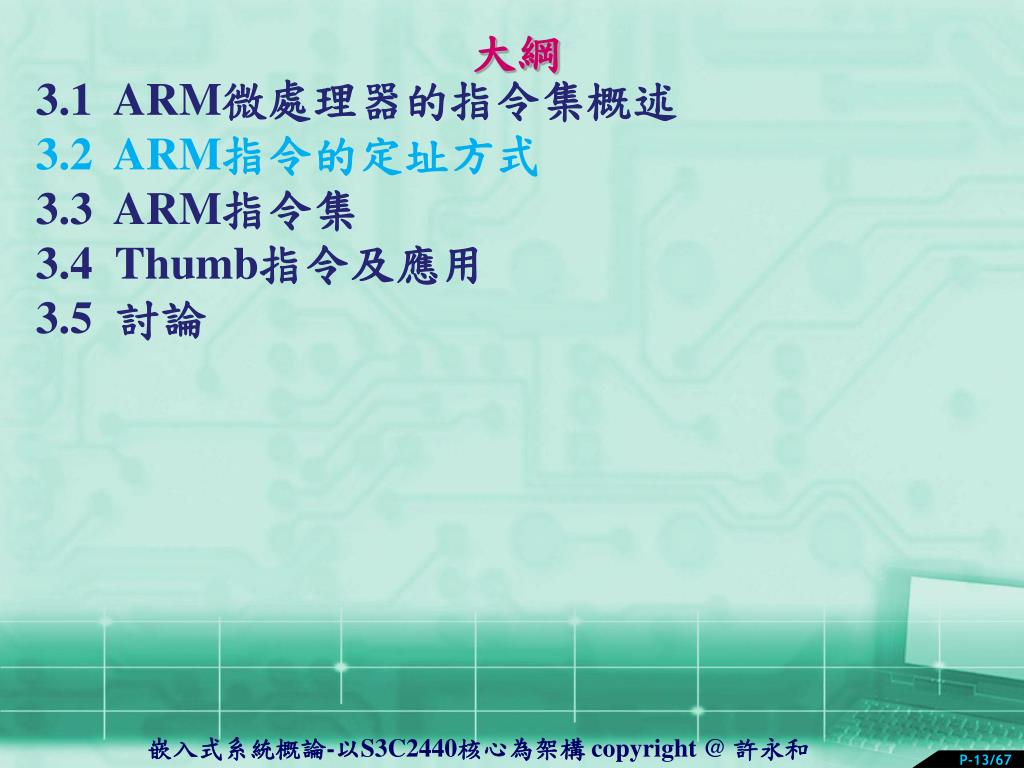 大綱

3.1 ARM微處理器的指令集概述
3.2 ARM指令的定址方式
3.3 ARM指令集
3.4 Thumb指令及應用
3.5 討論

嵌入式系統概論-以S3C2440核心為架構 copyright @ 許永和

P-13/67